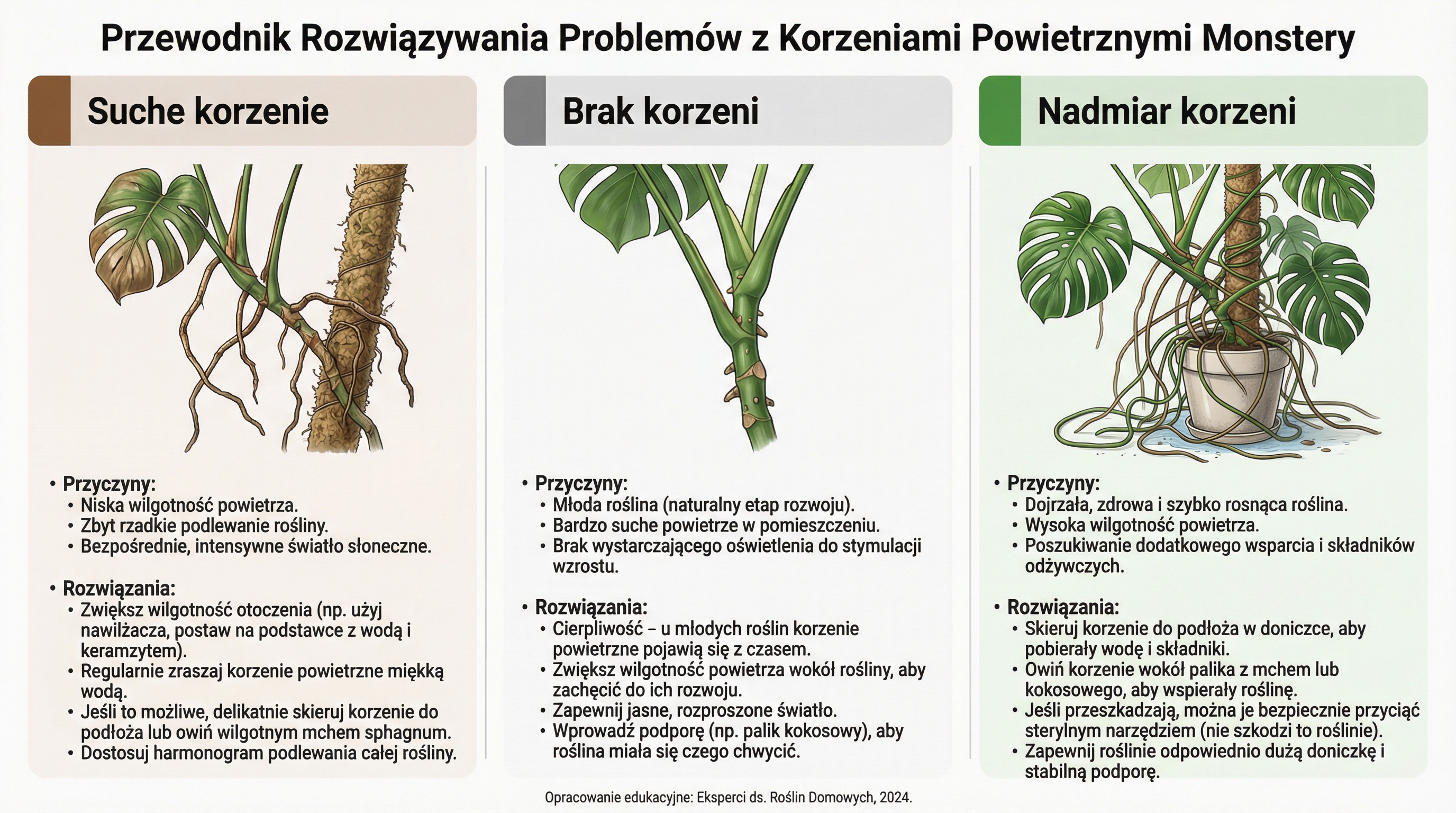 Przewodnik Rozwiązywania Problemów z Korzeniami Powietrznymi Monstery

Suche korzenie

• Przyczyny:
• Niska wilgotność powietrza.
• Zbyt rzadkie podlewanie rośliny.
• Bezpośrednie, intensywne światło słoneczne.

• Rozwiązania:
• Zwiększ wilgotność otoczenia (np. użyj nawilżacza, postaw na podstawce z wodą i keramzytem).
• Regularnie zraszaj korzenie powietrzne miękką wodą.
• Jeśli to możliwe, delikatnie skieruj korzenie do podłoża lub owiń wilgotnym mchem sphagnum.
• Dostosuj harmonogram podlewania całej rośliny.

Brak korzeni

• Przyczyny:
• Młoda roślina (naturalny etap rozwoju).
• Bardzo suche powietrze w pomieszczeniu.
• Brak wystarczającego oświetlenia do stymulacji wzrostu.

• Rozwiązania:
• Cierpliwość – u młodych roślin korzenie powietrzne pojawią się z czasem.
• Zwiększ wilgotność powietrza wokół rośliny, aby zachęcić do ich rozwoju.
• Zapewnij jasne, rozproszone światło.
• Wprowadź podporę (np. palik kokosowy), aby roślina miała się czego chwycić.

Nadmiar korzeni

• Przyczyny:
• Dojrzała, zdrowa i szybko rosnąca roślina.
• Wysoka wilgotność powietrza.
• Poszukiwanie dodatkowego wsparcia i składników odżywczych.

• Rozwiązania:
• Skieruj korzenie do podłoża w doniczce, aby pobierały wodę i składniki.
• Owiń korzenie wokół palika z mchem lub kokosowego, aby wspierały roślinę.
• Jeśli przeszkadzają, można je bezpiecznie przyciąć sterylnym narzędziem (nie szkodzi to roślinie).
• Zapewnij roślinie odpowiednio dużą doniczkę i stabilną podporę.

Opracowanie edukacyjne: Eksperci ds. Roślin Domowych, 2024.